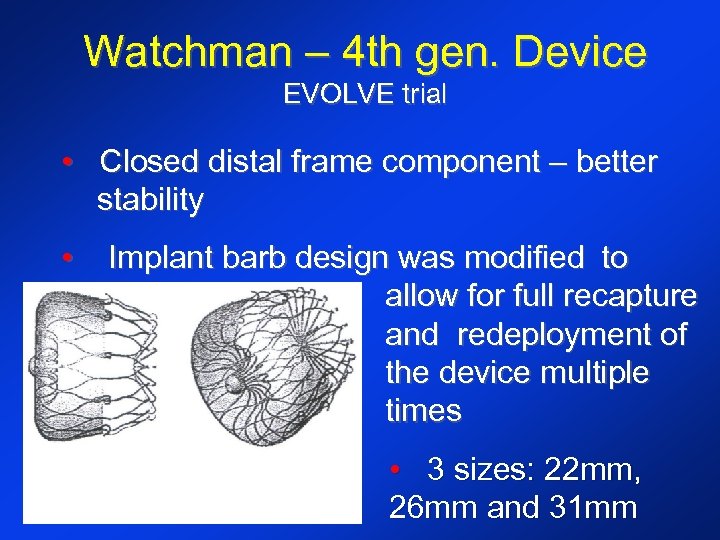 Watchman – 4th gen. Device
EVOLVE trial

• Closed distal frame component – better stability

• Implant barb design was modified to allow for full recapture and redeployment of the device multiple times

• 3 sizes: 22mm, 26mm and 31mm